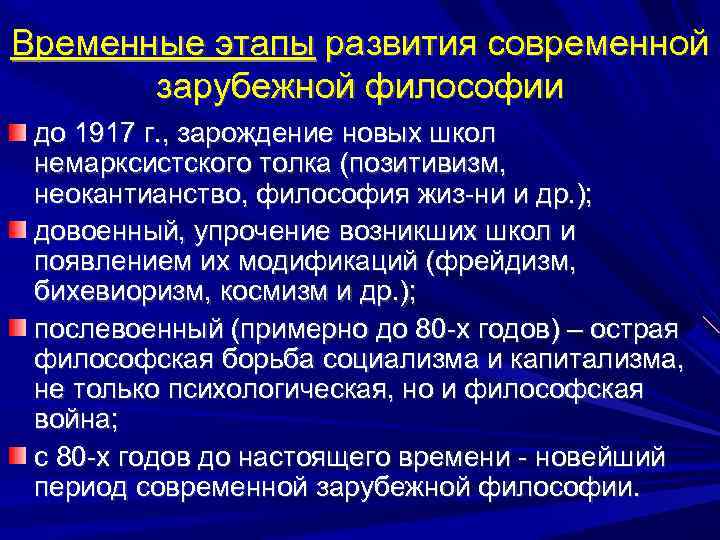 Временные этапы развития современной зарубежной философии

до 1917 г., зарождение новых школ немарксистского толка (позитивизм, неокантианство, философия жиз-ни и др.);

довоенный, упрочение возникших школ и появлением их модификаций (фрейдизм, бихевиоризм, космизм и др.);

послевоенный (примерно до 80-х годов) – острая философская борьба социализма и капитализма, не только психологическая, но и философская война;

с 80-х годов до настоящего времени - новейший период современной зарубежной философии.